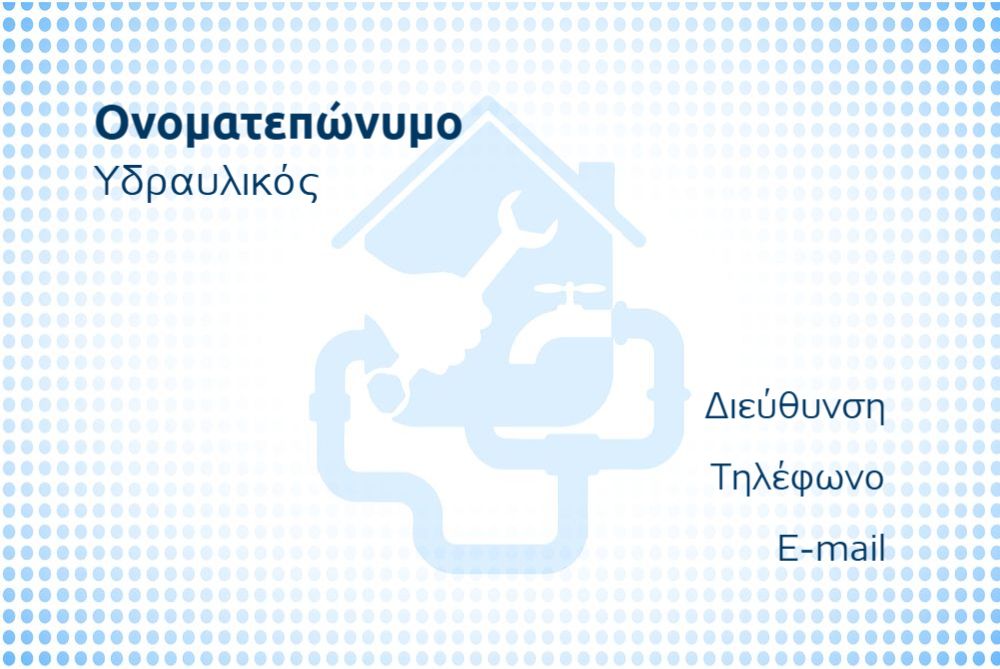 Ονοματεπώνυμο
Υδραυλικός

Διεύθυνση

Τηλέφωνο

E-mail